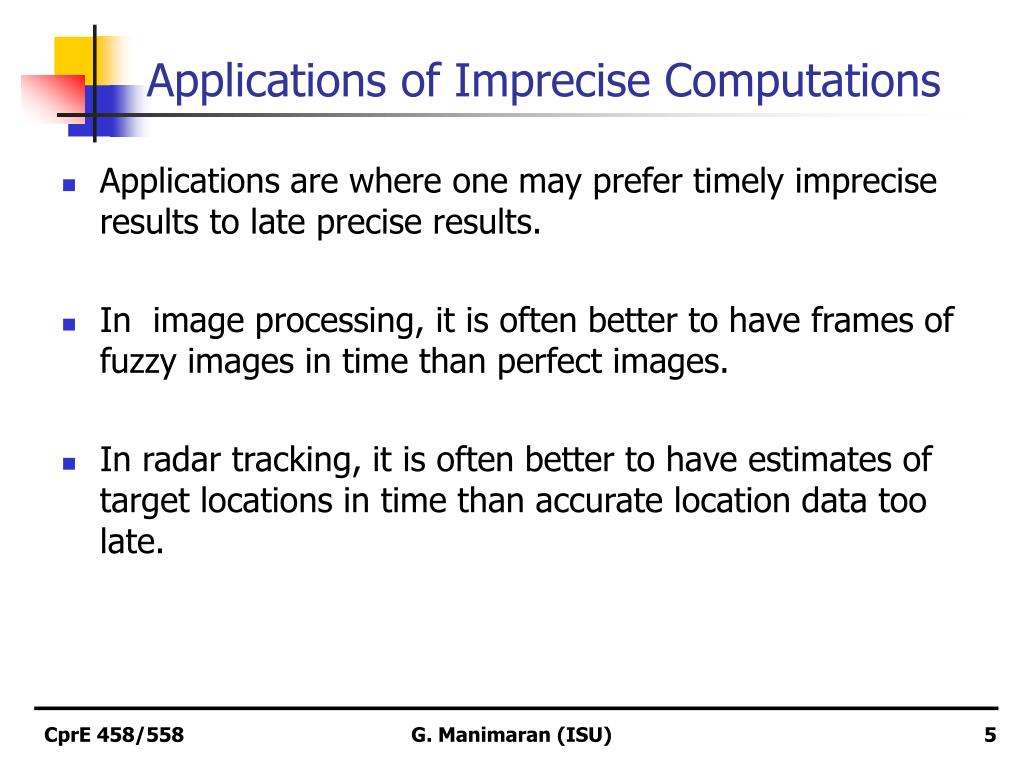 Applications of Imprecise Computations

- Applications are where one may prefer timely imprecise results to late precise results.

- In image processing, it is often better to have frames of fuzzy images in time than perfect images.

- In radar tracking, it is often better to have estimates of target locations in time than accurate location data too late.

CprE 458/558 G. Manimaran (ISU) 5